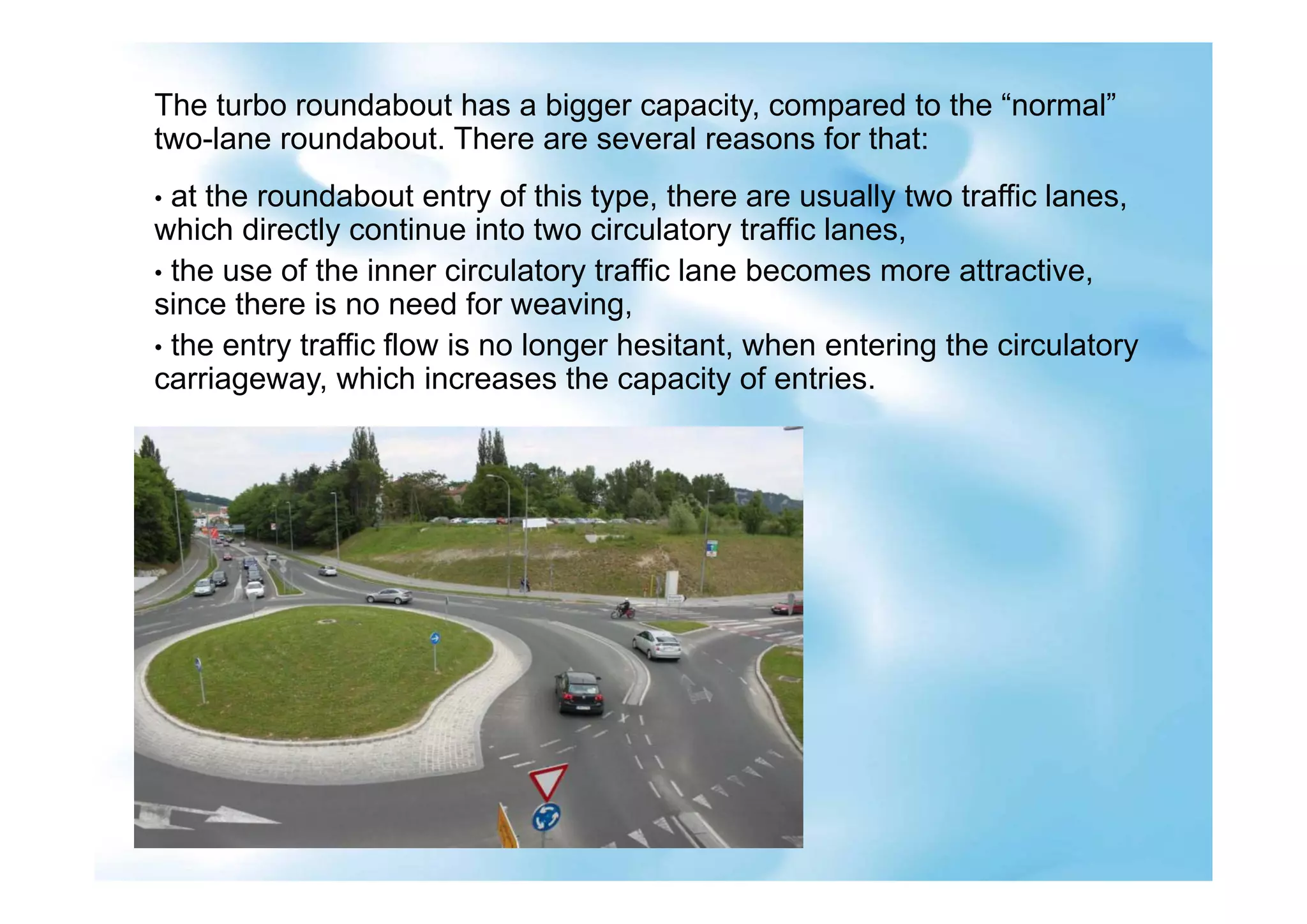 The turbo roundabout has a bigger capacity, compared to the “normal” two-lane roundabout. There are several reasons for that:

• at the roundabout entry of this type, there are usually two traffic lanes, which directly continue into two circulatory traffic lanes,

• the use of the inner circulatory traffic lane becomes more attractive, since there is no need for weaving,

• the entry traffic flow is no longer hesitant, when entering the circulatory carriageway, which increases the capacity of entries.